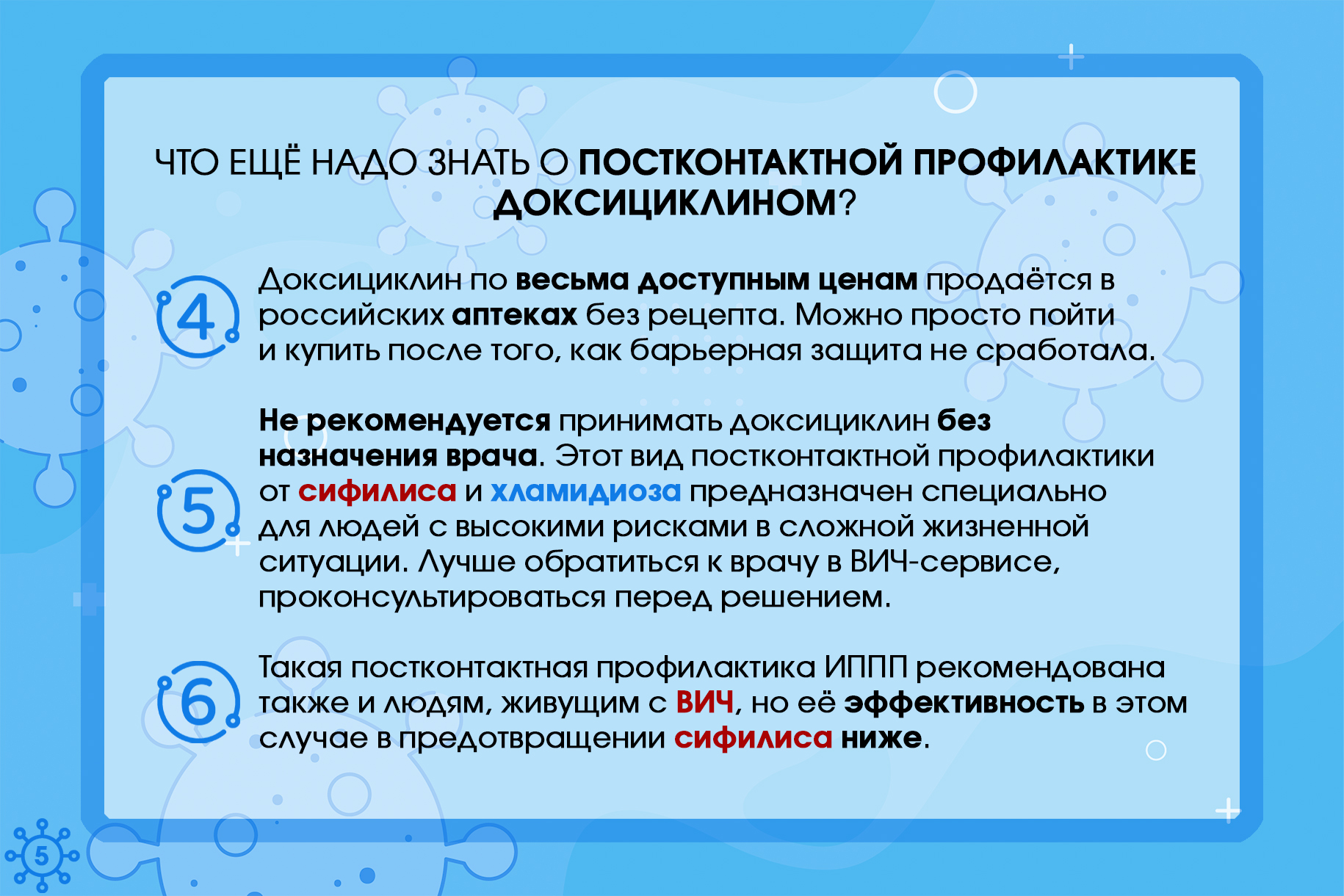 ЧТО ЕЩЁ НАДО ЗНАТЬ О ПОСТКОНТАКТНОЙ ПРОФИЛАКТИКЕ ДОКСИЦИКЛИНОМ?

4

Доксициклин по весьма доступным ценам продаётся в российских аптеках без рецепта. Можно просто пойти и купить после того, как барьерная защита не сработала.

5

Не рекомендуется принимать доксициклин без назначения врача. Этот вид постконтактной профилактики от сифилиса и хламидиоза предназначен специально для людей с высокими рисками в сложной жизненной ситуации. Лучше обратиться к врачу в ВИЧ-сервисе, проконсультироваться перед решением.

6

Такая постконтактная профилактика ИППП рекомендована также и людям, живущим с ВИЧ, но её эффективность в этом случае в предотвращении сифилиса ниже.

5